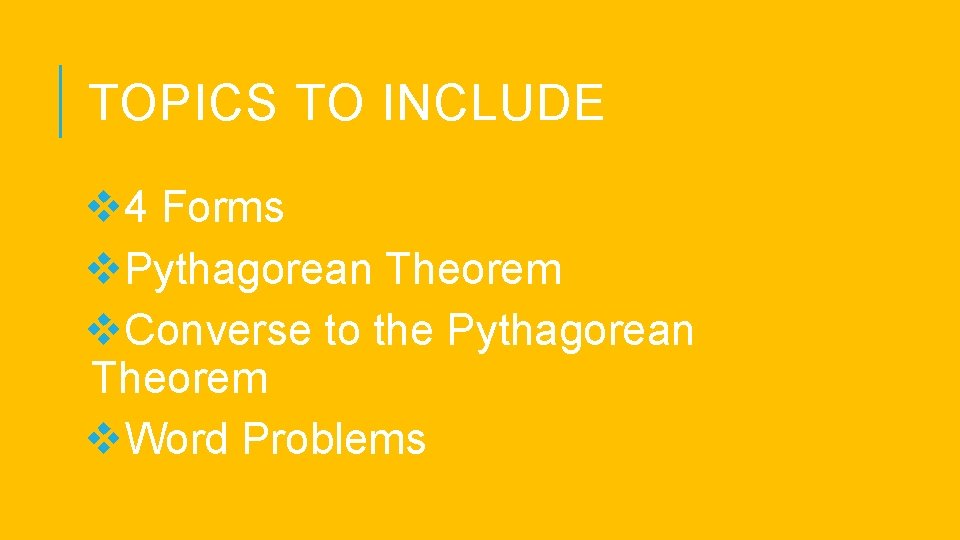 TOPICS TO INCLUDE

❖4 Forms
❖Pythagorean Theorem
❖Converse to the Pythagorean Theorem
❖Word Problems